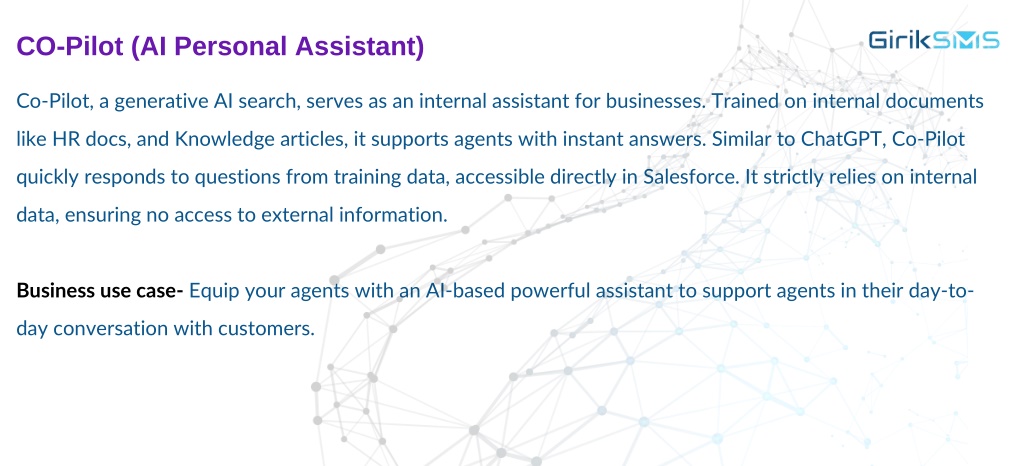 CO-Pilot (AI Personal Assistant)

GirikSMS

Co-Pilot, a generative AI search, serves as an internal assistant for businesses. Trained on internal documents like HR docs, and Knowledge articles, it supports agents with instant answers. Similar to ChatGPT, Co-Pilot quickly responds to questions from training data, accessible directly in Salesforce. It strictly relies on internal data, ensuring no access to external information.

Business use case- Equip your agents with an AI-based powerful assistant to support agents in their day-to-day conversation with customers.